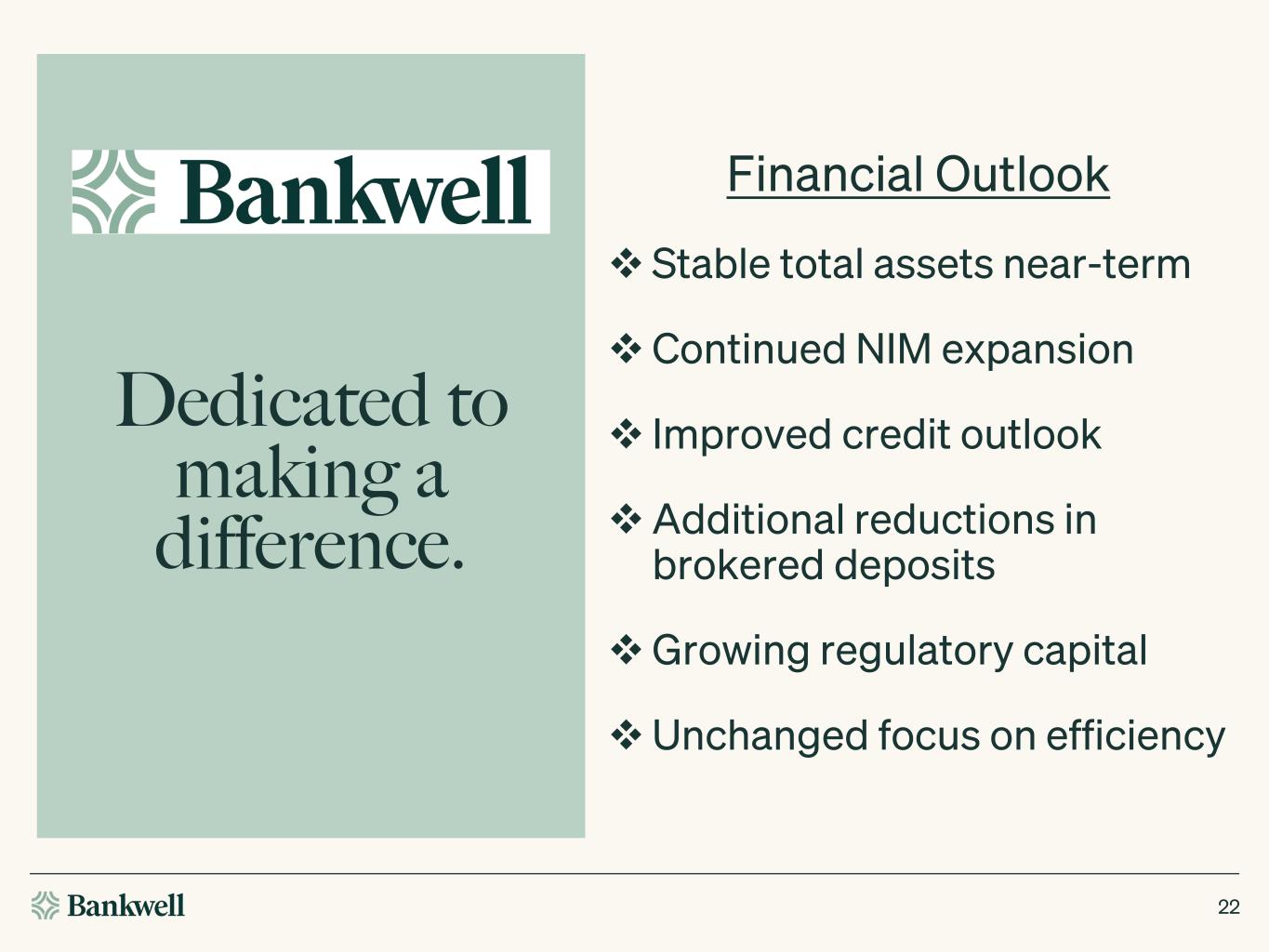 Bankwell

Dedicated to making a difference.

Financial Outlook

❖ Stable total assets near-term

❖ Continued NIM expansion

❖ Improved credit outlook

❖ Additional reductions in brokered deposits

❖ Growing regulatory capital

❖ Unchanged focus on efficiency

Bankwell

22